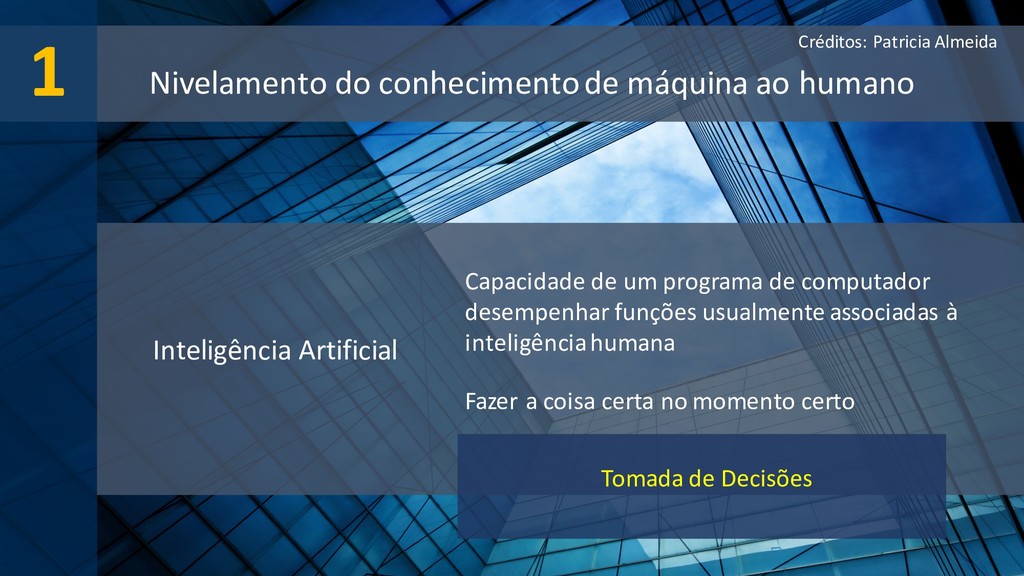 1

Créditos: Patricia Almeida

Nivelamento do conhecimento de máquina ao humano

Inteligência Artificial

Capacidade de um programa de computador desempenhar funções usualmente associadas à inteligência humana

Fazer a coisa certa no momento certo

Tomada de Decisões